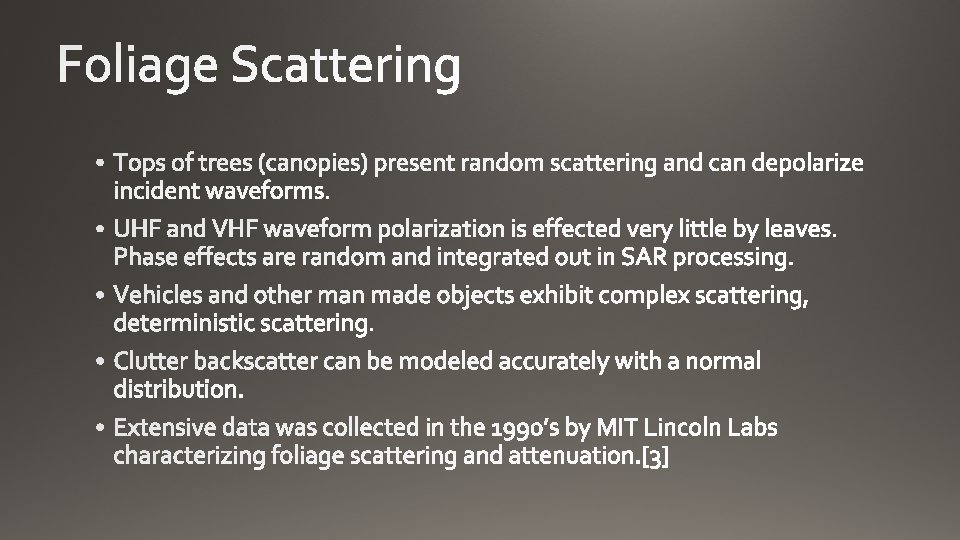 Foliage Scattering

• Tops of trees (canopies) present random scattering and can depolarize incident waveforms.

• UHF and VHF waveform polarization is effected very little by leaves. Phase effects are random and integrated out in SAR processing.

• Vehicles and other man made objects exhibit complex scattering, deterministic scattering.

• Clutter backscatter can be modeled accurately with a normal distribution.

• Extensive data was collected in the 1990's by MIT Lincoln Labs characterizing foliage scattering and attenuation.[3]